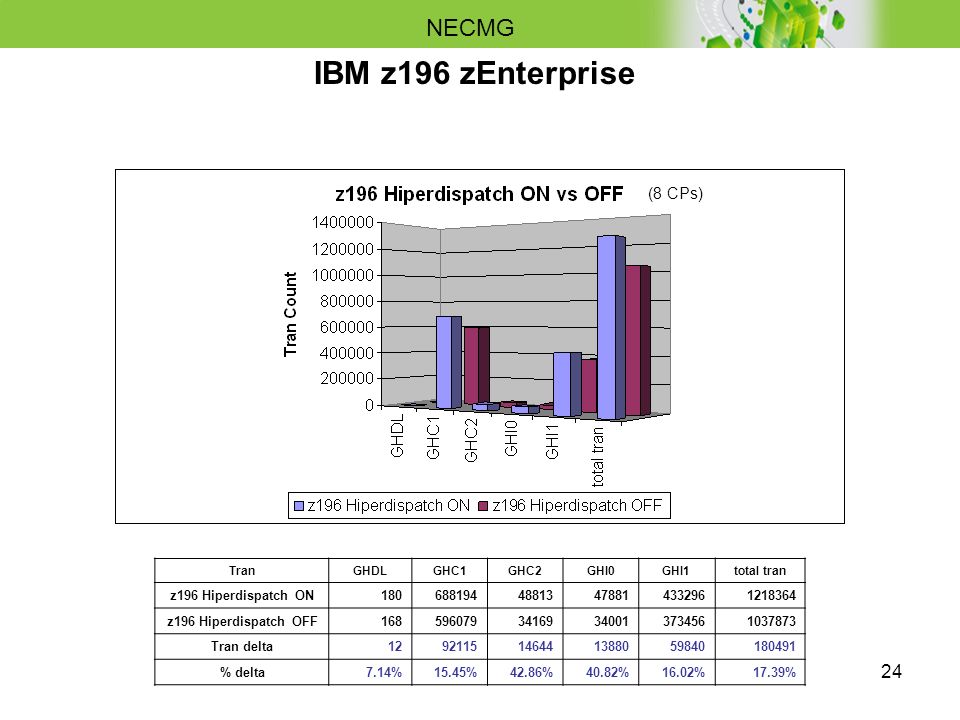 NECMG

IBM z196 zEnterprise

z196 Hiperdispatch ON vs OFF (8 CPs)

Tran Count

1400000
1200000
1000000
800000
600000
400000
200000
0

GHDL GHC1 GHC2 GHI0 GHI1 total tran

z196 Hiperdispatch ON z196 Hiperdispatch OFF

| Tran | GHDL | GHC1 | GHC2 | GHI0 | GHI1 | total tran |
|---|---|---|---|---|---|---|
| z196 Hiperdispatch ON | 180 | 688194 | 48813 | 47881 | 433296 | 1218364 |
| z196 Hiperdispatch OFF | 168 | 596079 | 34169 | 34001 | 373456 | 1037873 |
| Tran delta | 12 | 92115 | 14644 | 13880 | 59840 | 180491 |
| % delta | 7.14% | 15.45% | 42.86% | 40.82% | 16.02% | 17.39% |

24